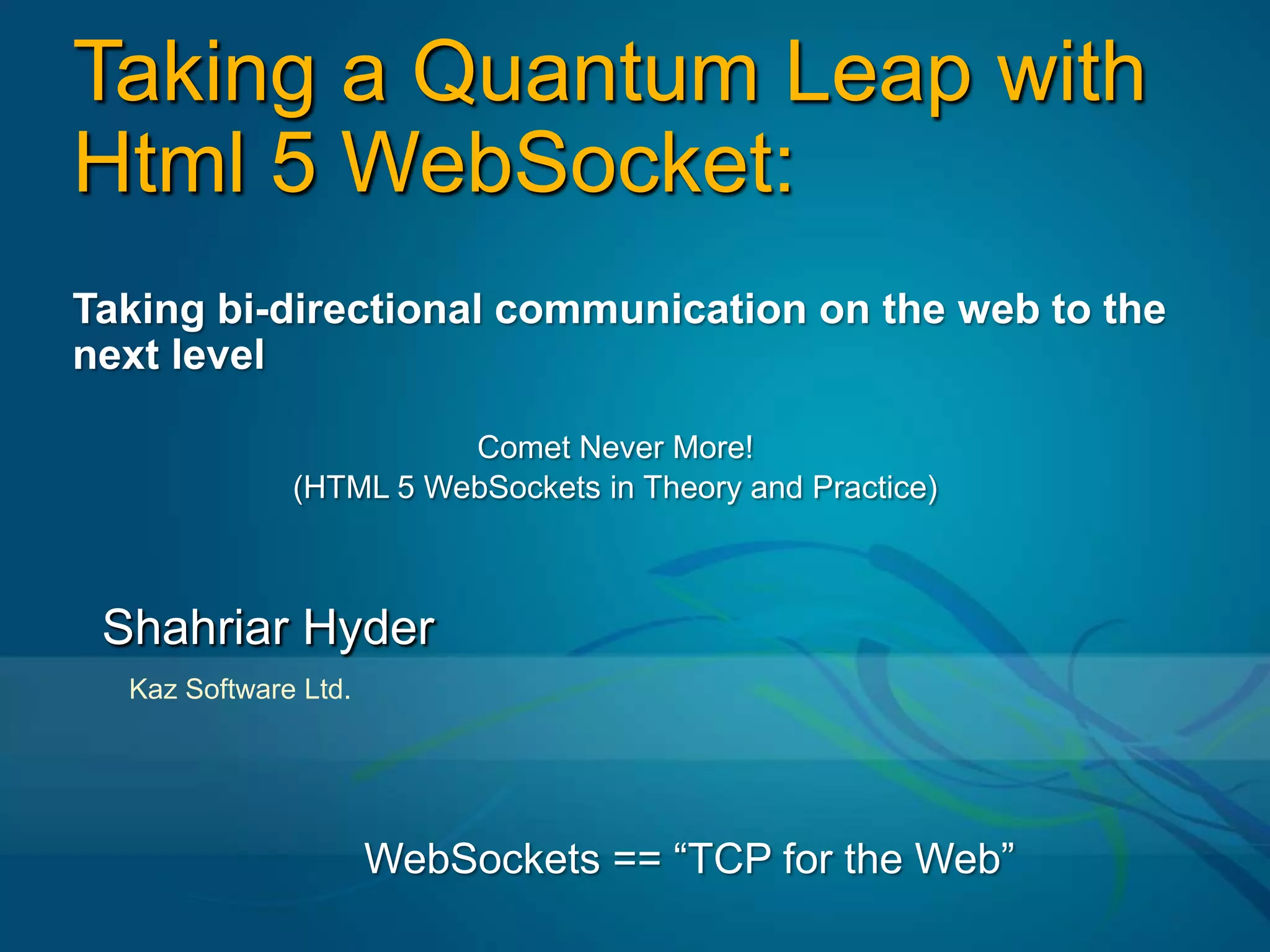 Taking a Quantum Leap with Html 5 WebSocket:

Taking bi-directional communication on the web to the next level

Comet Never More!
(HTML 5 WebSockets in Theory and Practice)

Shahriar Hyder

Kaz Software Ltd.

WebSockets == “TCP for the Web”